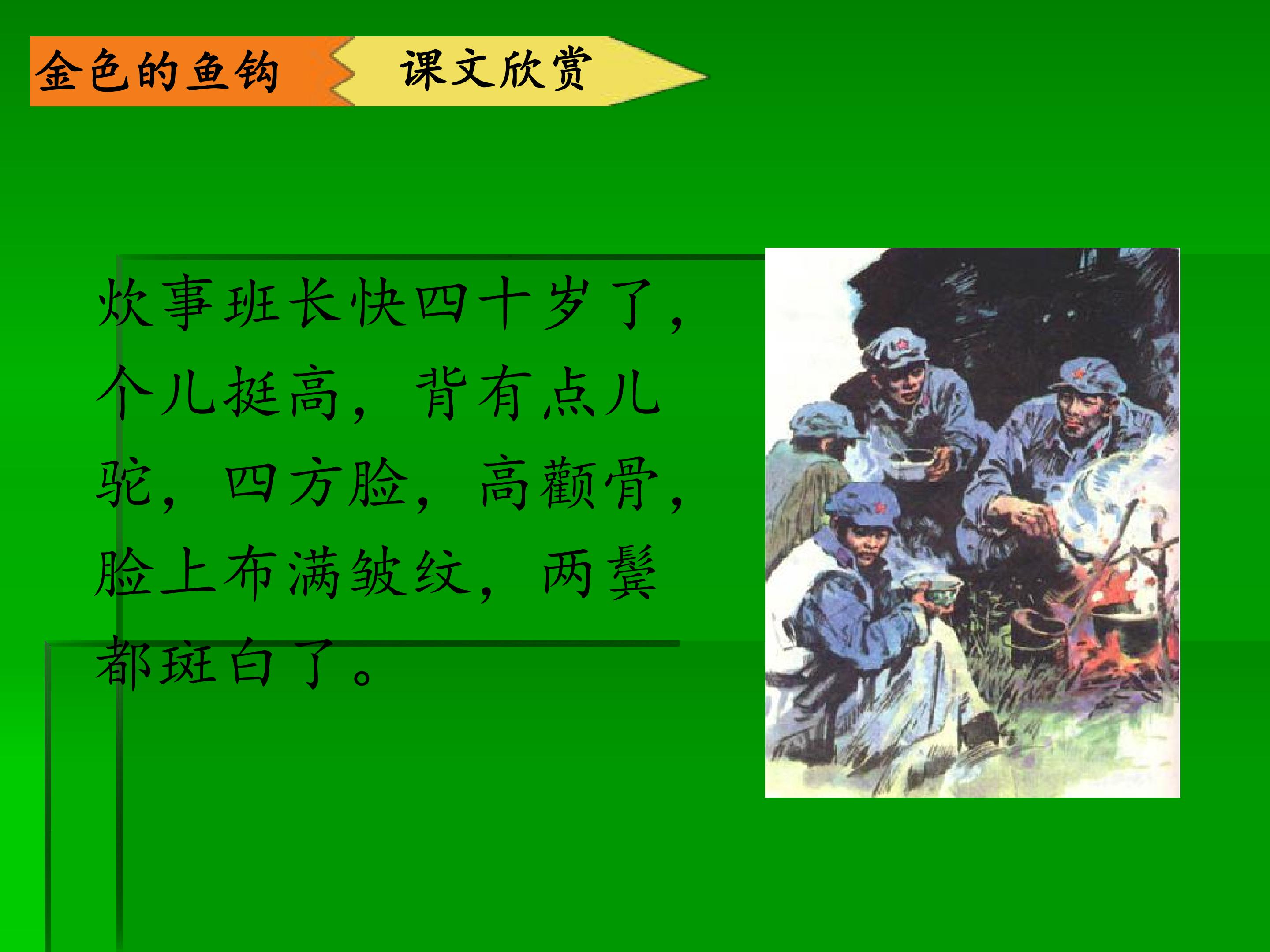 金色的鱼钩 课文欣赏

炊事班长快四十岁了，个儿挺高，背有点儿驼，四方脸，高颧骨，脸上布满皱纹，两鬓都斑白了。